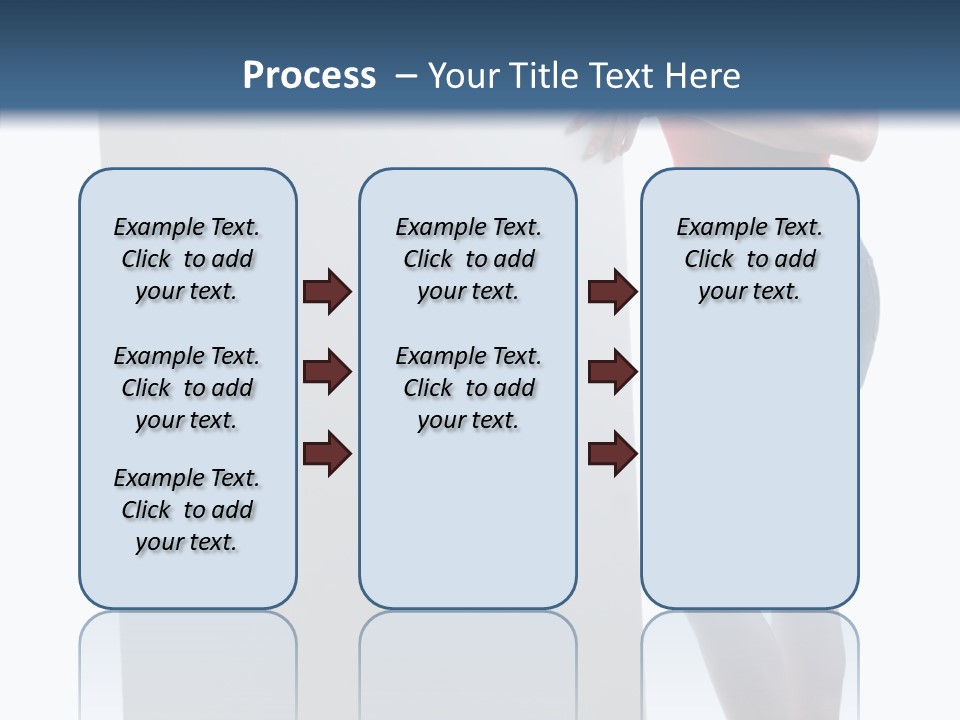 Process – Your Title Text Here

Example Text. Click to add your text.

Example Text. Click to add your text.

Example Text. Click to add your text.

Example Text. Click to add your text.

Example Text. Click to add your text.

Example Text. Click to add your text.